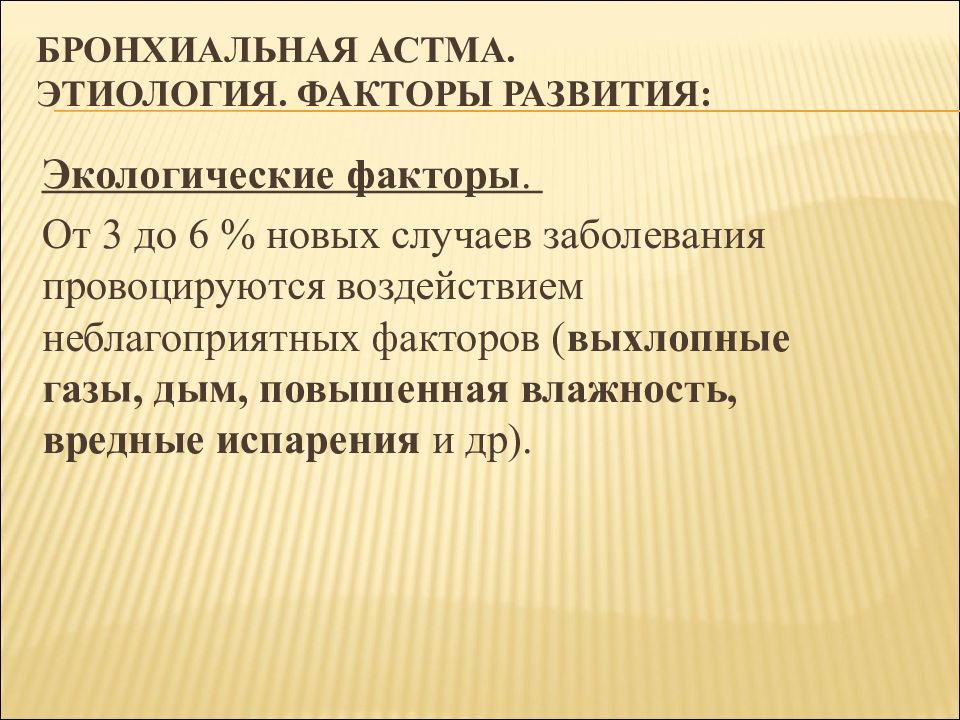 БРОНХИАЛЬНАЯ АСТМА.
ЭТИОЛОГИЯ. ФАКТОРЫ РАЗВИТИЯ:

Экологические факторы.

От 3 до 6 % новых случаев заболевания провоцируются воздействием неблагоприятных факторов (выхлопные газы, дым, повышенная влажность, вредные испарения и др).